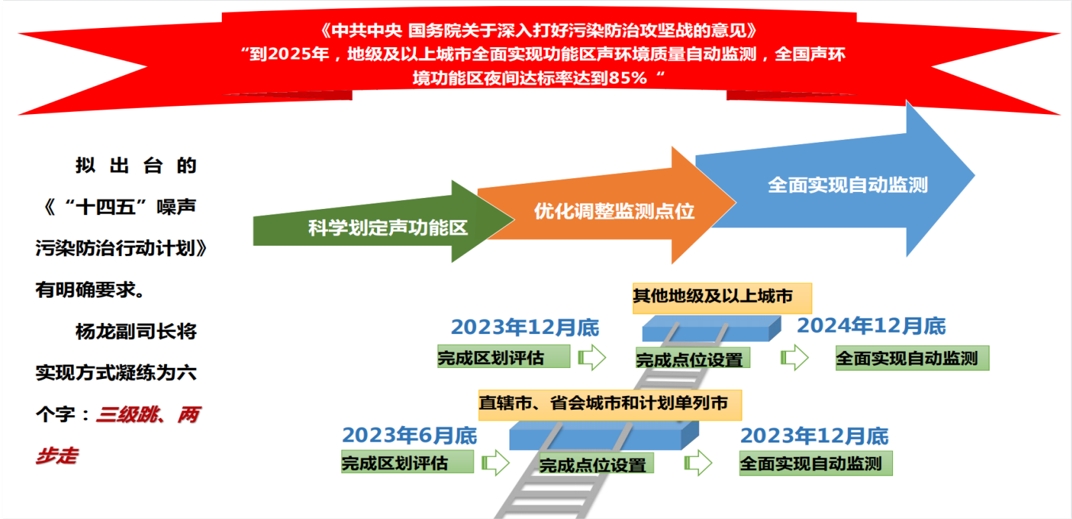 《中共中央 国务院关于深入打好污染防治攻坚战的意见》
“到2025年，地级及以上城市全面实现功能区声环境质量自动监测，全国声环境功能区夜间达标率达到85%“

拟出台的《“十四五”噪声污染防治行动计划》有明确要求。

杨龙副司长将实现方式凝练为六个字：三级跳、两步走

科学划定声功能区

优化调整监测点位

全面实现自动监测

其他地级及以上城市

2023年12月底

完成区划评估

完成点位设置

2024年12月底

全面实现自动监测

直辖市、省会城市和计划单列市

2023年6月底

完成区划评估

完成点位设置

2023年12月底

全面实现自动监测